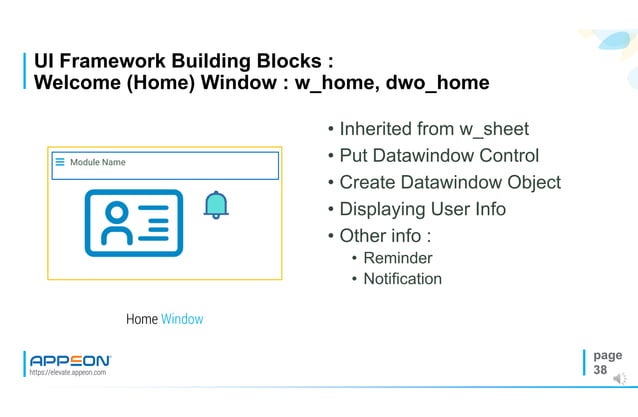 UI Framework Building Blocks :
Welcome (Home) Window : w_home, dwo_home

Module Name

Home Window

• Inherited from w_sheet
• Put Datawindow Control
• Create Datawindow Object
• Displaying User Info
• Other info :
  • Reminder
  • Notification

APPEON
https://elevate.appeon.com

page
38